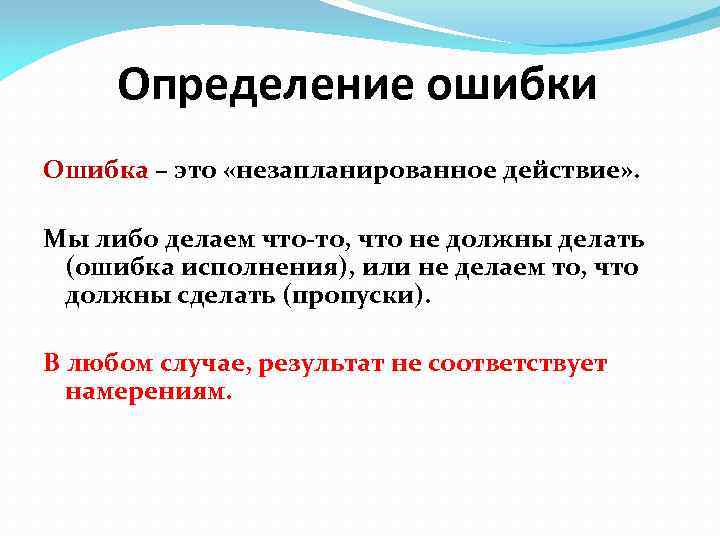 Определение ошибки

Ошибка – это «незапланированное действие».

Мы либо делаем что-то, что не должны делать (ошибка исполнения), или не делаем то, что должны сделать (пропуски).

В любом случае, результат не соответствует намерениям.